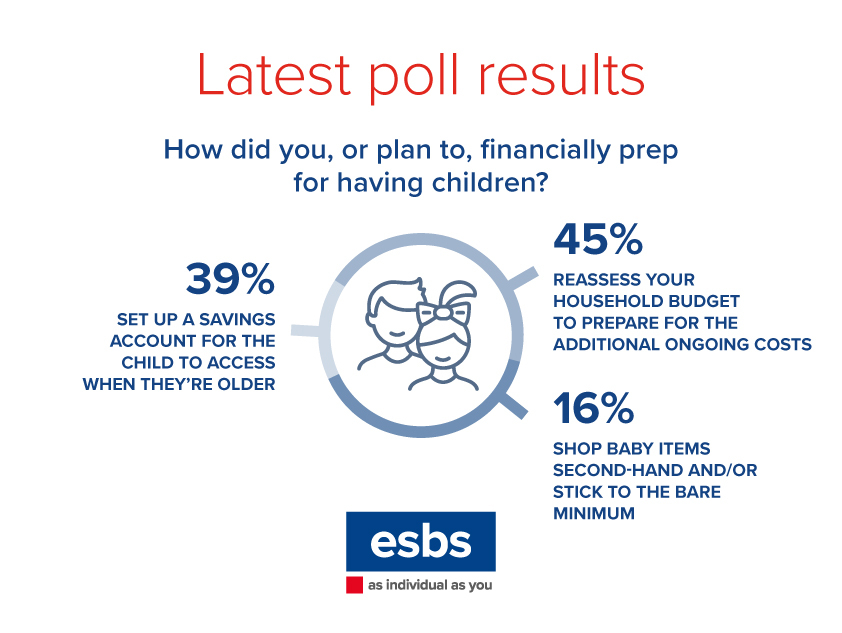 Latest poll results

How did you, or plan to, financially prep for having children?

39%

SET UP A SAVINGS ACCOUNT FOR THE CHILD TO ACCESS WHEN THEY'RE OLDER

45%

REASSESS YOUR HOUSEHOLD BUDGET TO PREPARE FOR THE ADDITIONAL ONGOING COSTS

16%

SHOP BABY ITEMS SECOND-HAND AND/OR STICK TO THE BARE MINIMUM

esbs

as individual as you